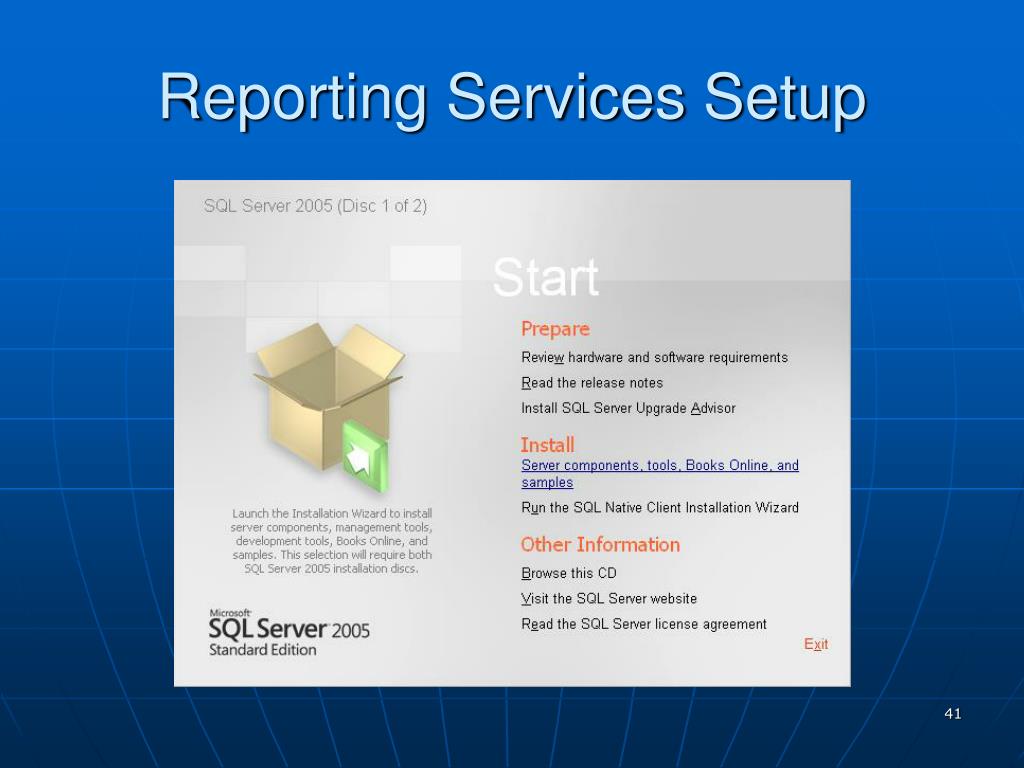 Reporting Services Setup

SQL Server 2005 (Disc 1 of 2)

Start

Prepare

Review hardware and software requirements

Read the release notes

Install SQL Server Upgrade Advisor

Install

Server components, tools, Books Online, and samples

Run the SQL Native Client Installation Wizard

Other Information

Browse this CD

Visit the SQL Server website

Read the SQL Server license agreement

Exit

Launch the Installation Wizard to install server components, management tools, development tools, Books Online, and samples. This selection will require both SQL Server 2005 installation discs.

Microsoft SQL Server 2005 Standard Edition

41